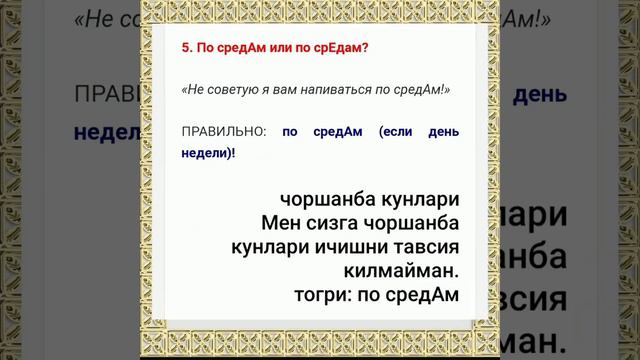 5. По средАм или по срЕдам?

«Не советую я вам напиваться по средАм!»

ПРАВИЛЬНО: по средАм (если день недели)!

чоршанба кунлари
Мен сизга чоршанба кунлари ичишни тавсия килмайман.
тогри: по средАм